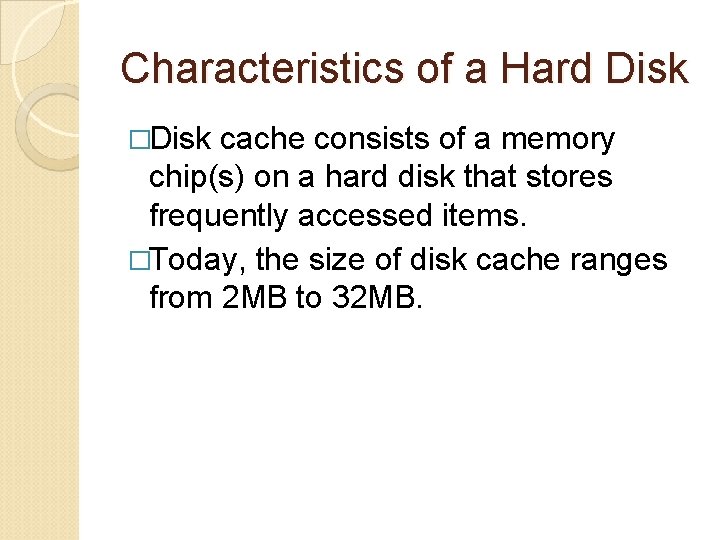 Characteristics of a Hard Disk

□Disk cache consists of a memory chip(s) on a hard disk that stores frequently accessed items.

□Today, the size of disk cache ranges from 2MB to 32MB.